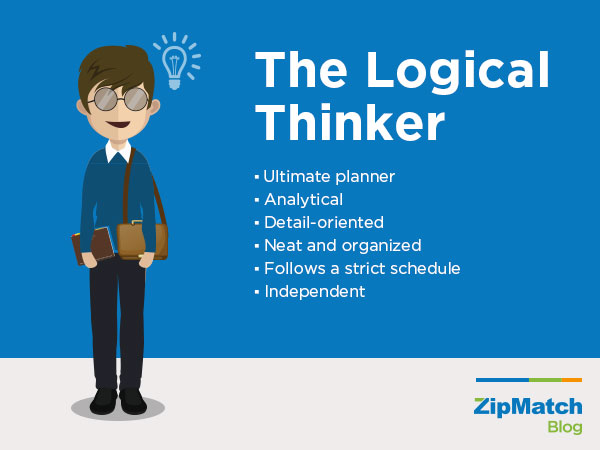 The Logical Thinker

▪ Ultimate planner
▪ Analytical
▪ Detail-oriented
▪ Neat and organized
▪ Follows a strict schedule
▪ Independent

ZipMatch
Blog